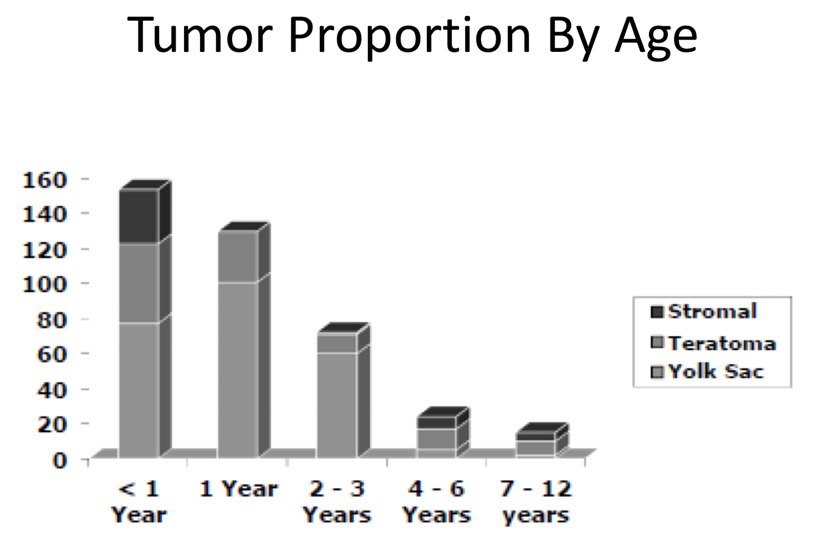 Tumor Proportion By Age

160
140
120
100
80
60
40
20
0

< 1 Year
1 Year
2 - 3 Years
4 - 6 Years
7 - 12 years

Stromal
Teratoma
Yolk Sac